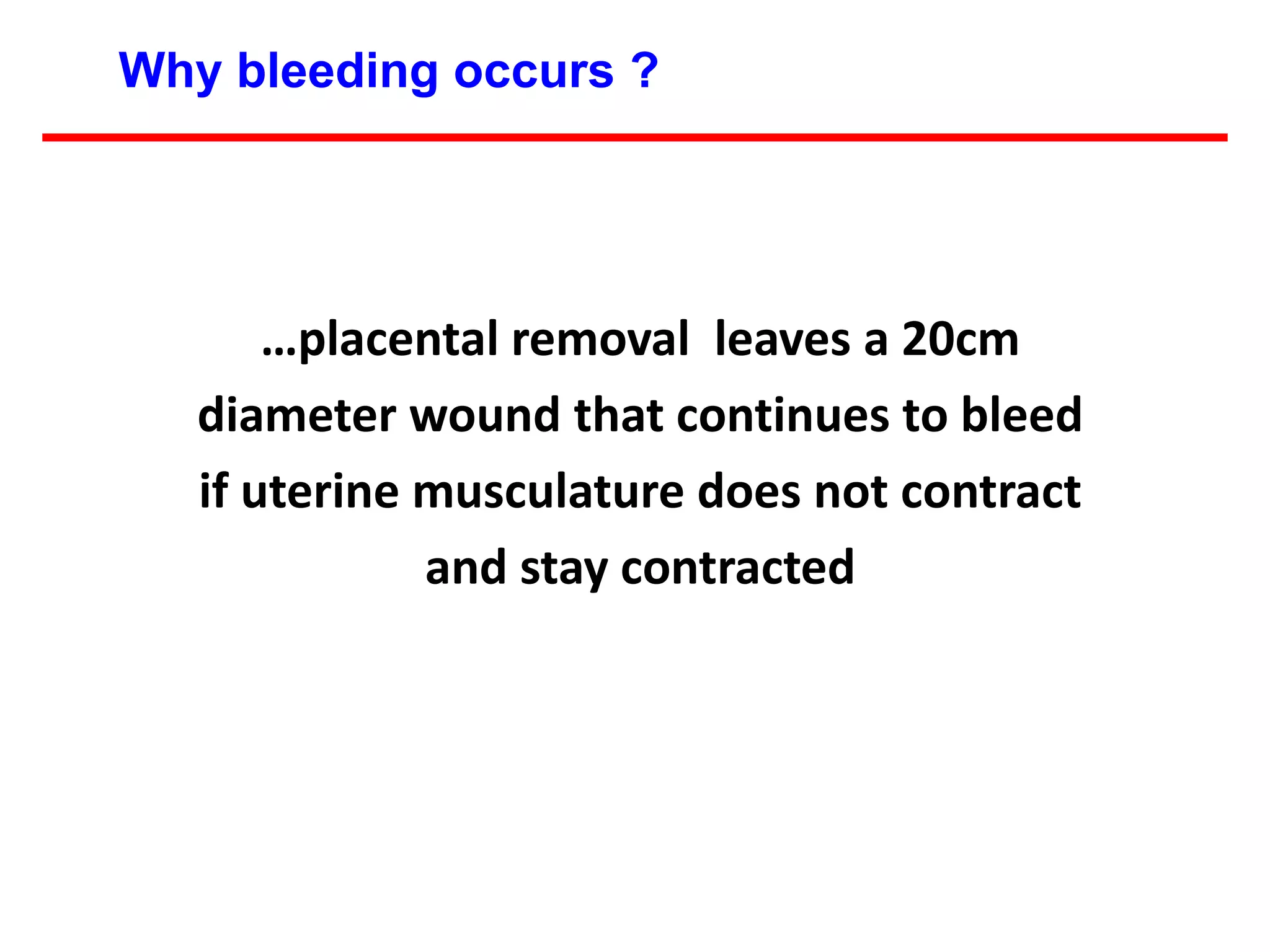 Why bleeding occurs ?

…placental removal leaves a 20cm diameter wound that continues to bleed if uterine musculature does not contract and stay contracted